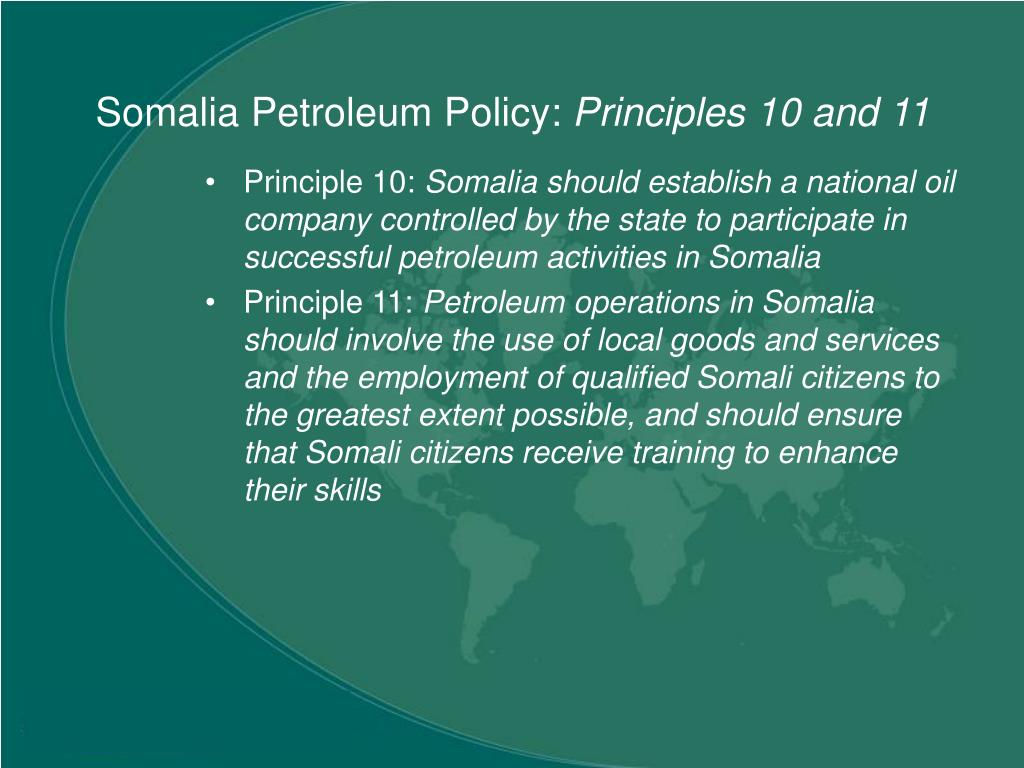 Somalia Petroleum Policy: Principles 10 and 11

• Principle 10: Somalia should establish a national oil company controlled by the state to participate in successful petroleum activities in Somalia

• Principle 11: Petroleum operations in Somalia should involve the use of local goods and services and the employment of qualified Somali citizens to the greatest extent possible, and should ensure that Somali citizens receive training to enhance their skills